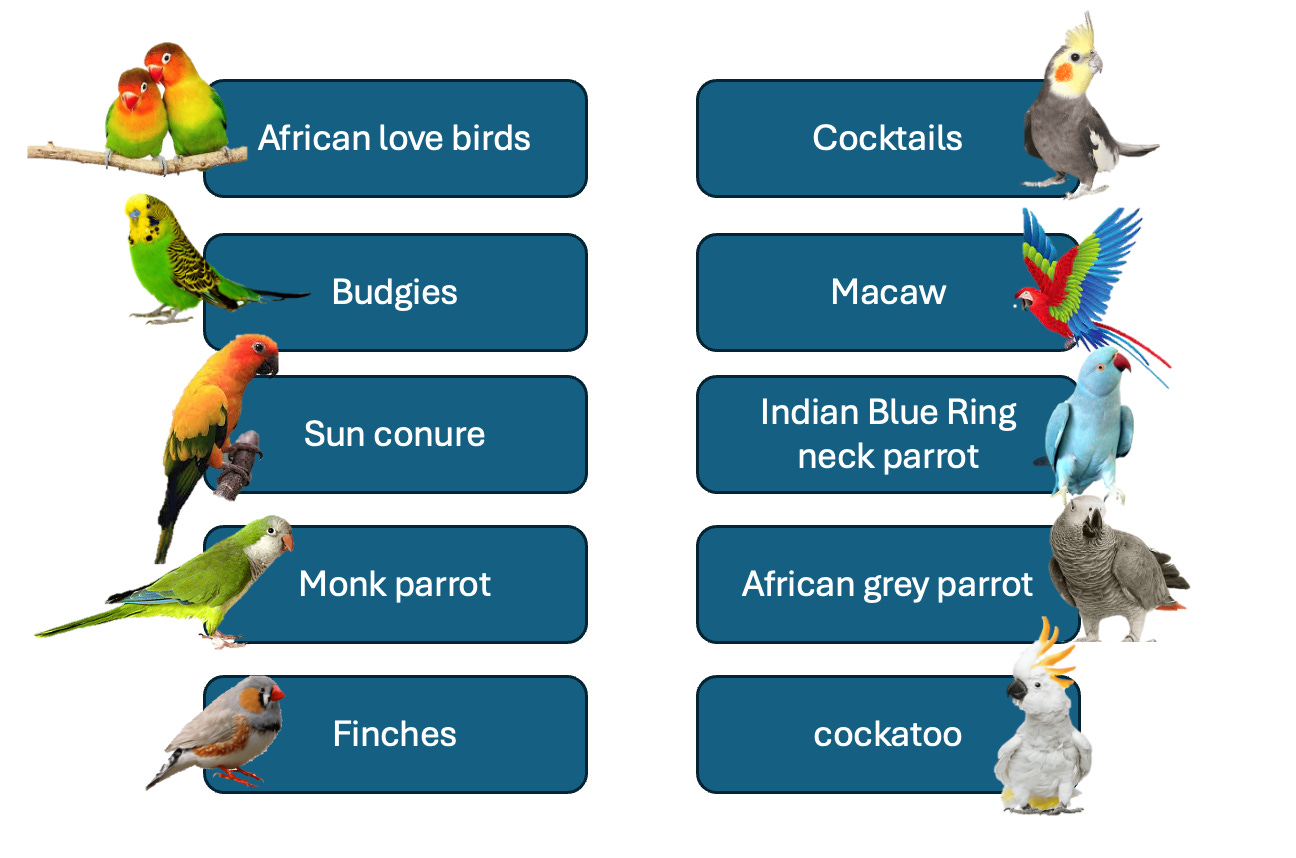 African love birds

Budgies

Sun conure

Monk parrot

Finches

Cocktails

Macaw

Indian Blue Ring neck parrot

African grey parrot

cockatoo